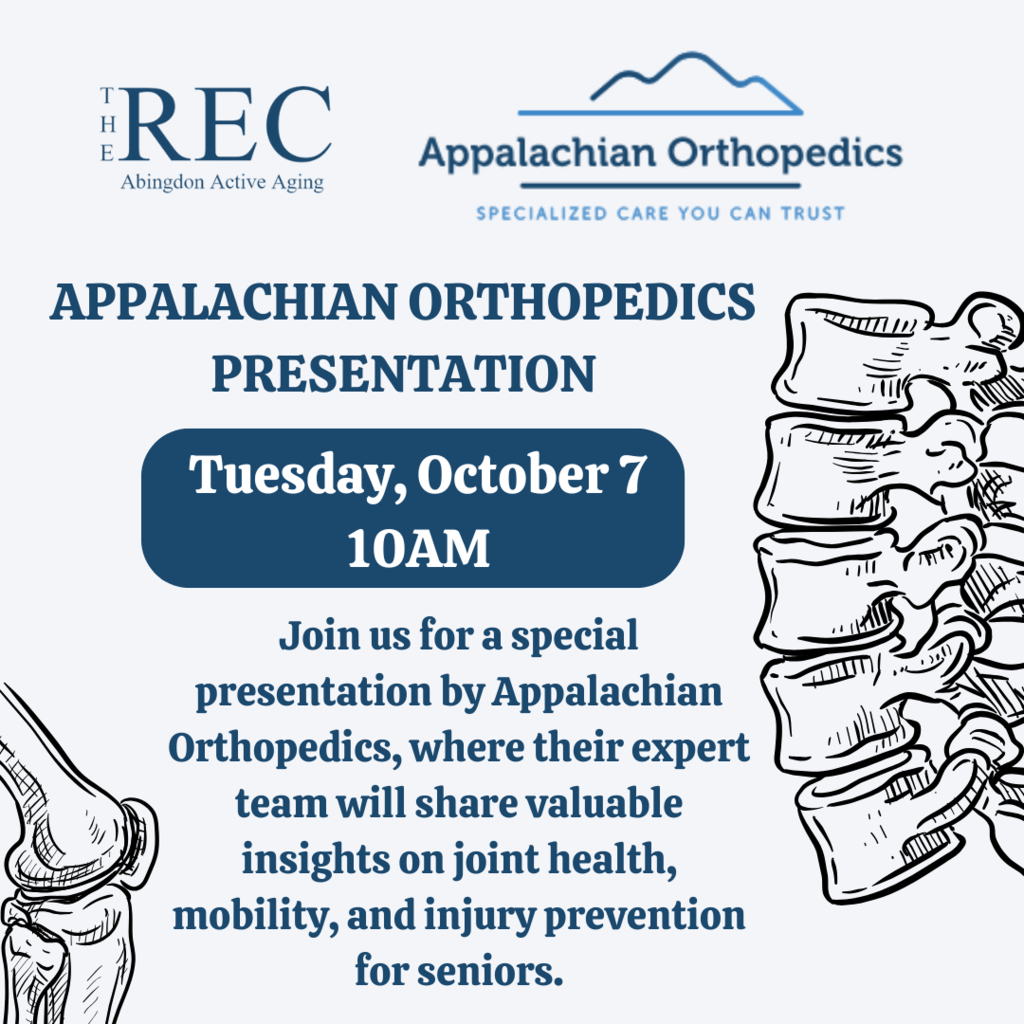 THE REC
Abingdon Active Aging

Appalachian Orthopedics
SPECIALIZED CARE YOU CAN TRUST

APPALACHIAN ORTHOPEDICS PRESENTATION

Tuesday, October 7
10AM

Join us for a special presentation by Appalachian Orthopedics, where their expert team will share valuable insights on joint health, mobility, and injury prevention for seniors.